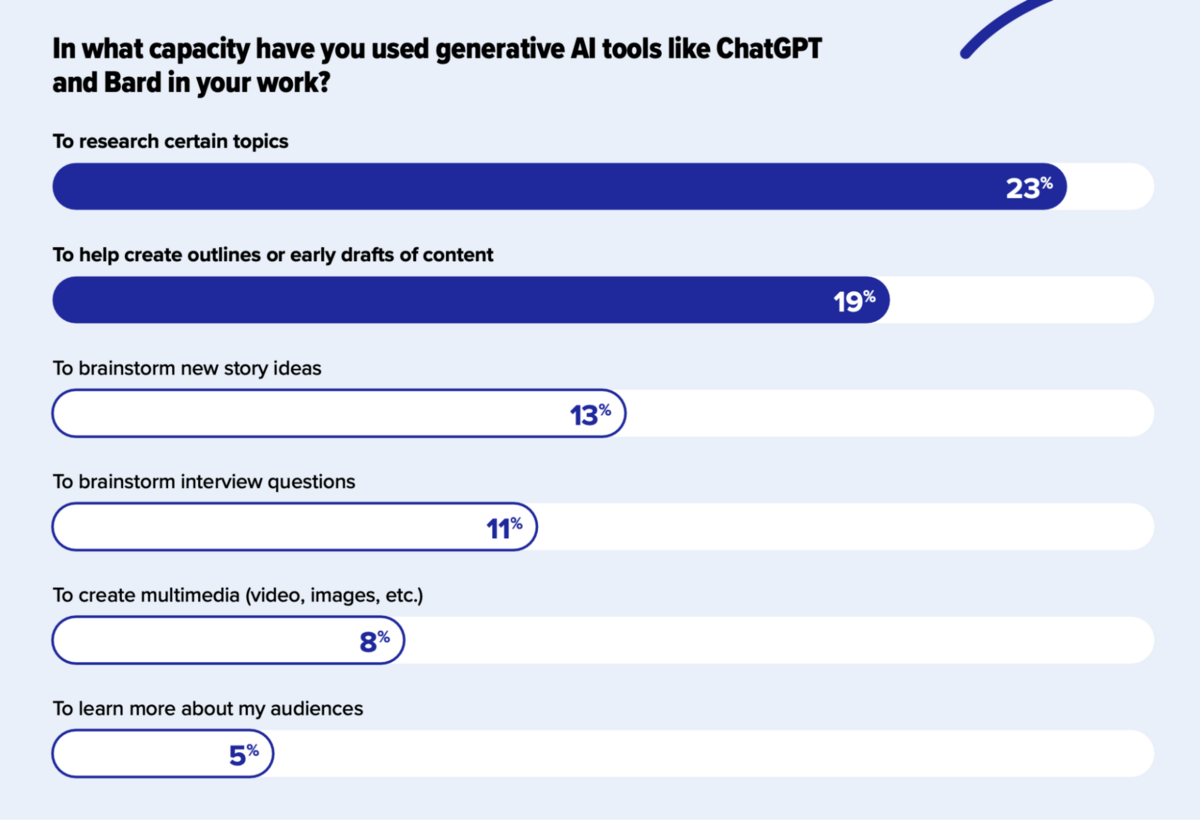 In what capacity have you used generative AI tools like ChatGPT and Bard in your work?

To research certain topics

23%

To help create outlines or early drafts of content

19%

To brainstorm new story ideas

13%

To brainstorm interview questions

11%

To create multimedia (video, images, etc.)

8%

To learn more about my audiences

5%